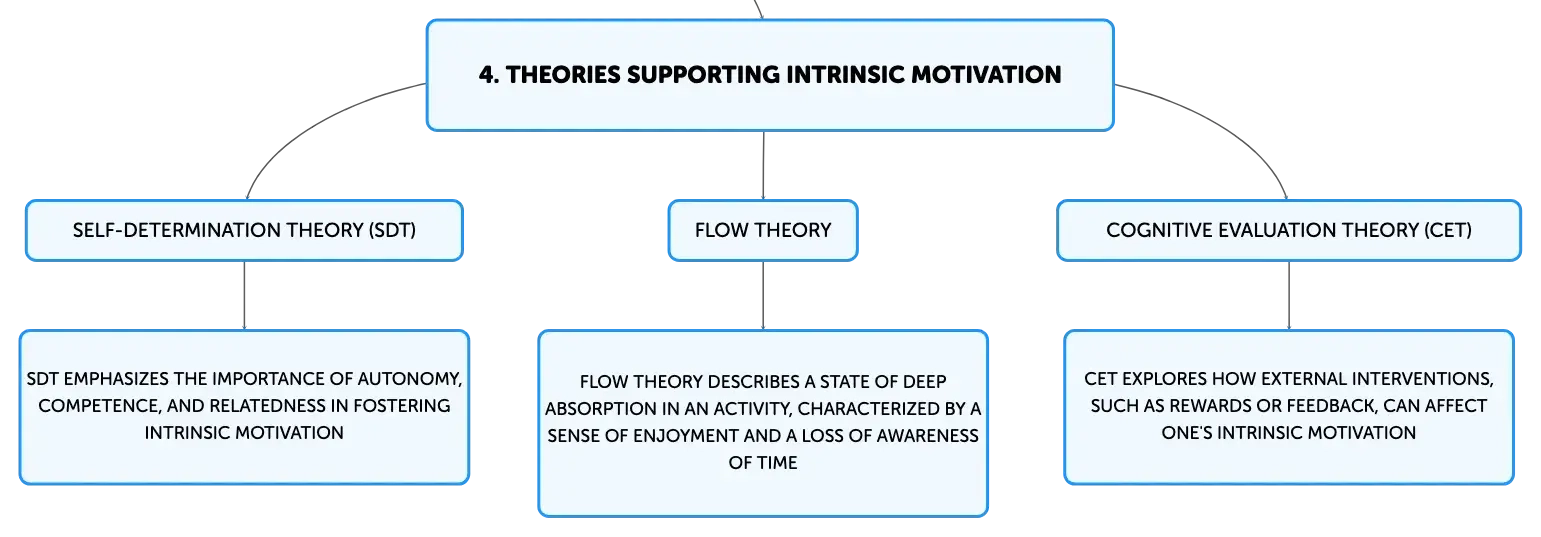 4. THEORIES SUPPORTING INTRINSIC MOTIVATION

SELF-DETERMINATION THEORY (SDT)

SDT EMPHASIZES THE IMPORTANCE OF AUTONOMY, COMPETENCE, AND RELATEDNESS IN FOSTERING INTRINSIC MOTIVATION

FLOW THEORY

FLOW THEORY DESCRIBES A STATE OF DEEP ABSORPTION IN AN ACTIVITY, CHARACTERIZED BY A SENSE OF ENJOYMENT AND A LOSS OF AWARENESS OF TIME

COGNITIVE EVALUATION THEORY (CET)

CET EXPLORES HOW EXTERNAL INTERVENTIONS, SUCH AS REWARDS OR FEEDBACK, CAN AFFECT ONE'S INTRINSIC MOTIVATION